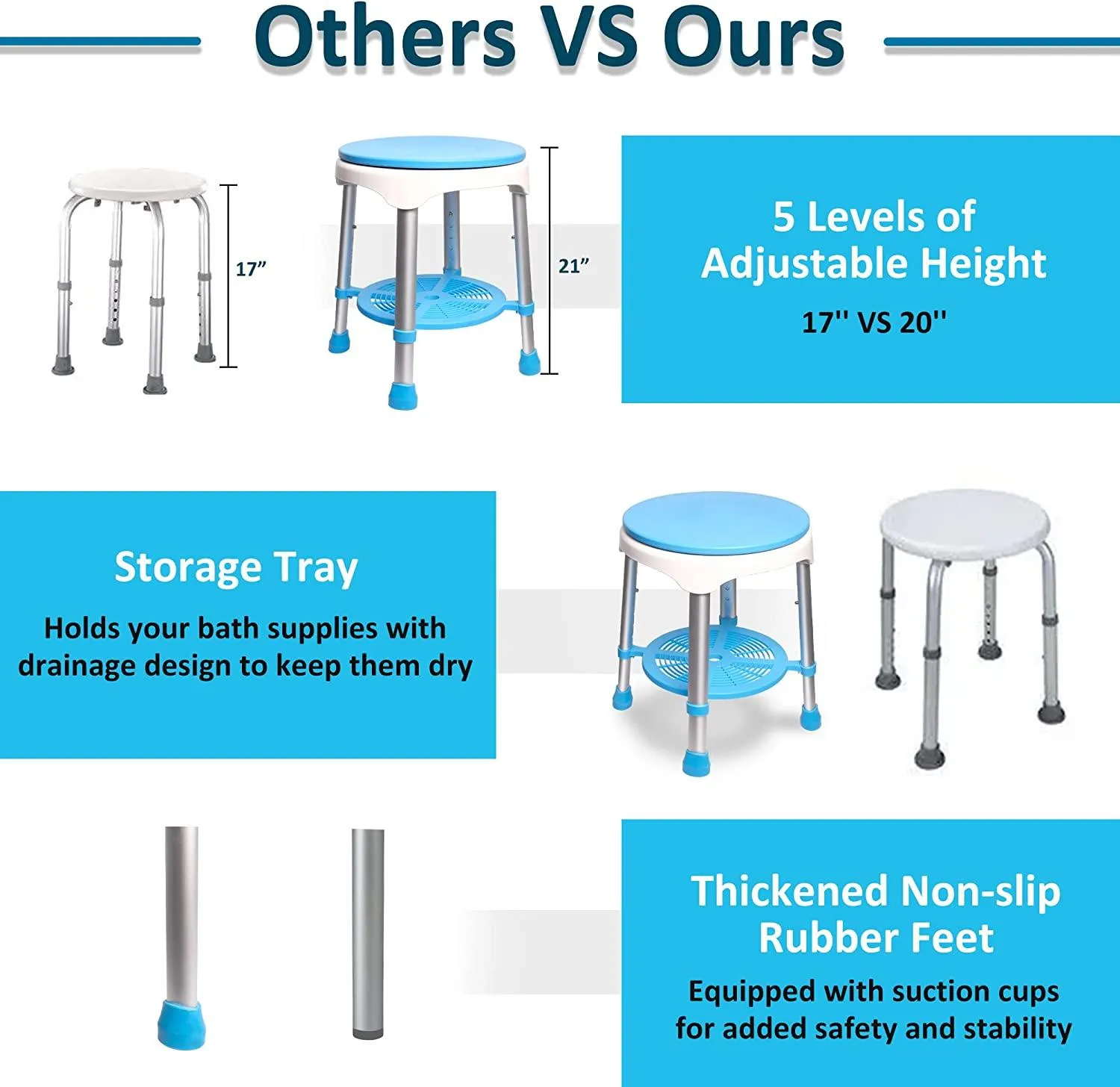 Others VS Ours

17”

21”

5 Levels of Adjustable Height

17'' VS 20''

Storage Tray

Holds your bath supplies with drainage design to keep them dry

Thickened Non-slip Rubber Feet

Equipped with suction cups for added safety and stability